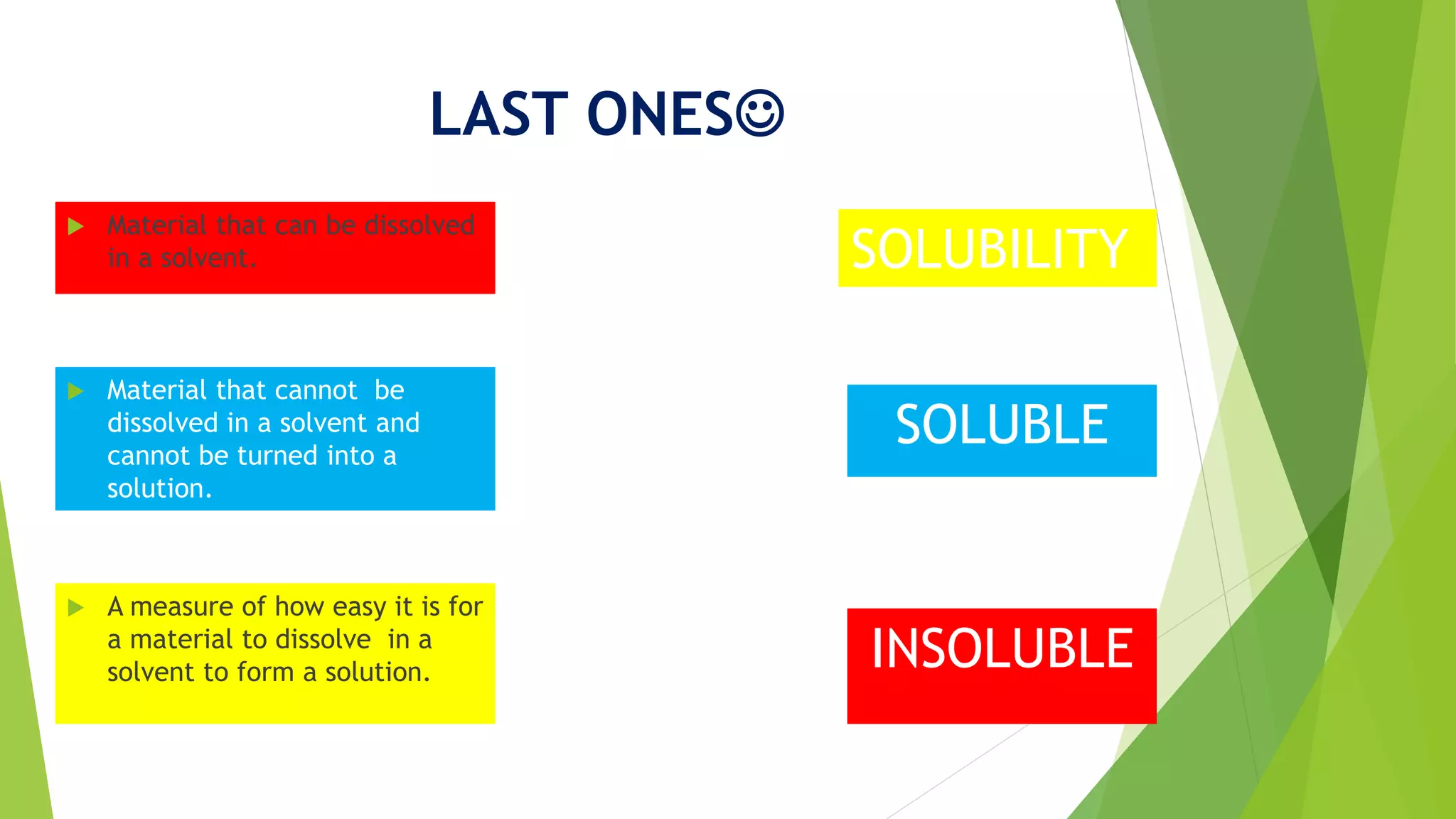 LAST ONES☺

Material that can be dissolved in a solvent.

Material that cannot be dissolved in a solvent and cannot be turned into a solution.

A measure of how easy it is for a material to dissolve in a solvent to form a solution.

SOLUBILITY

SOLUBLE

INSOLUBLE